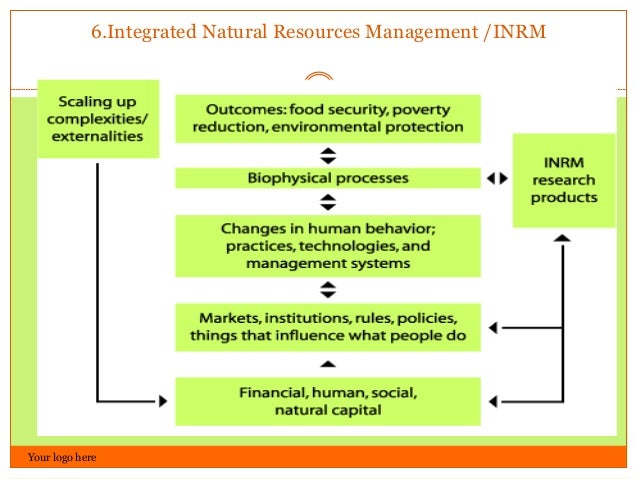 6.Integrated Natural Resources Management /INRM

Scaling up complexities/ externalities

Outcomes: food security, poverty reduction, environmental protection

Biophysical processes

Changes in human behavior; practices, technologies, and management systems

Markets, institutions, rules, policies, things that influence what people do

Financial, human, social, natural capital

INRM research products

Your logo here